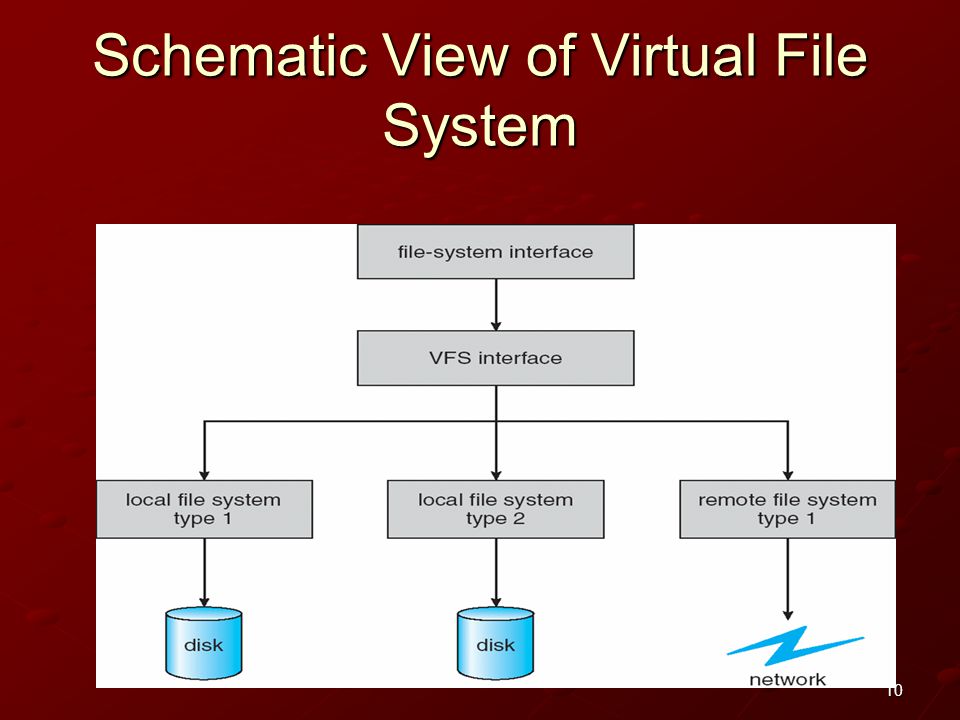 Schematic View of Virtual File System

file-system interface

VFS interface

local file system type 1

local file system type 2

remote file system type 1

disk

disk

network

10